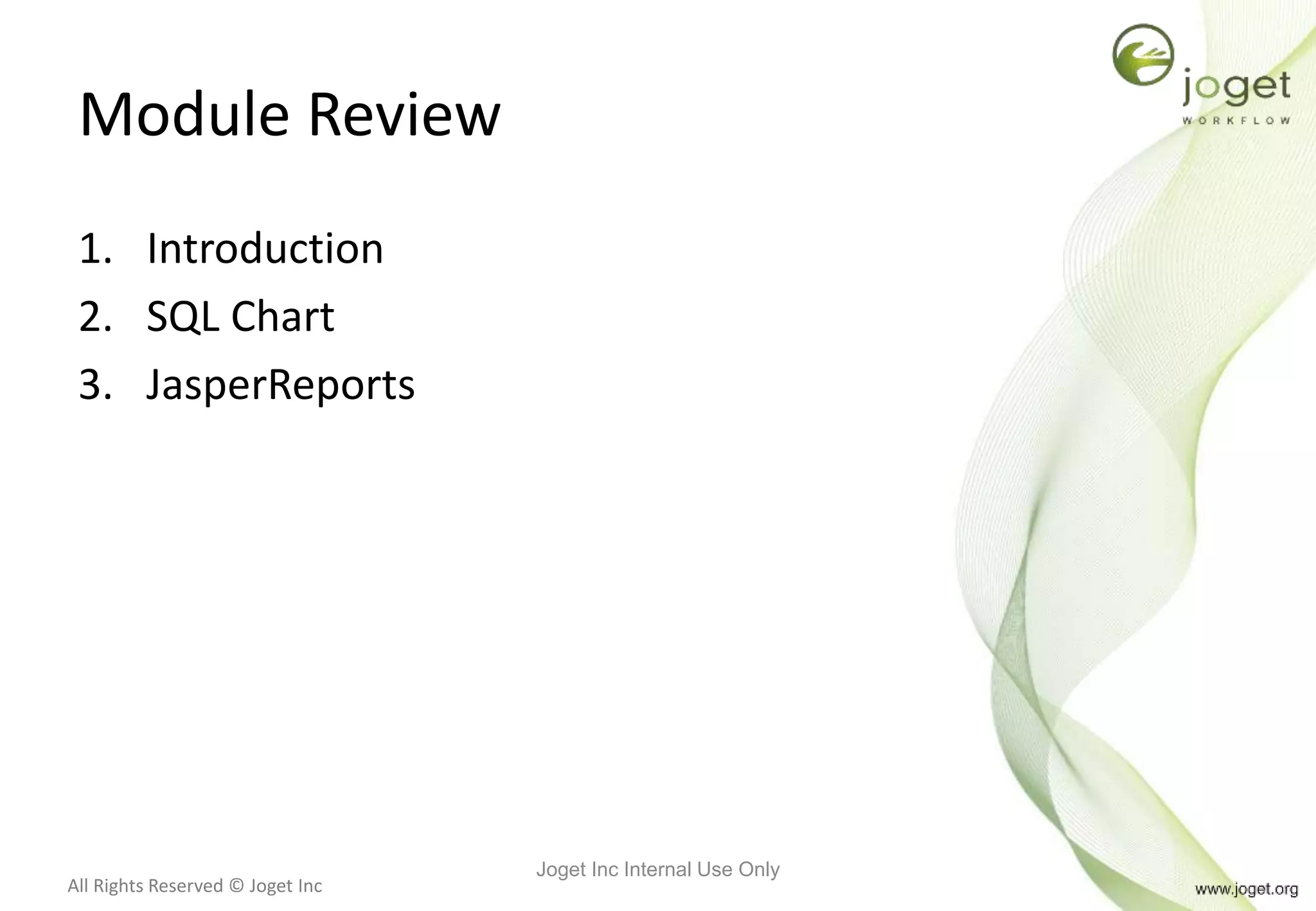 joget
WORKFLOW

Module Review

1. Introduction
2. SQL Chart
3. JasperReports

All Rights Reserved © Joget Inc

Joget Inc Internal Use Only

www.joget.org